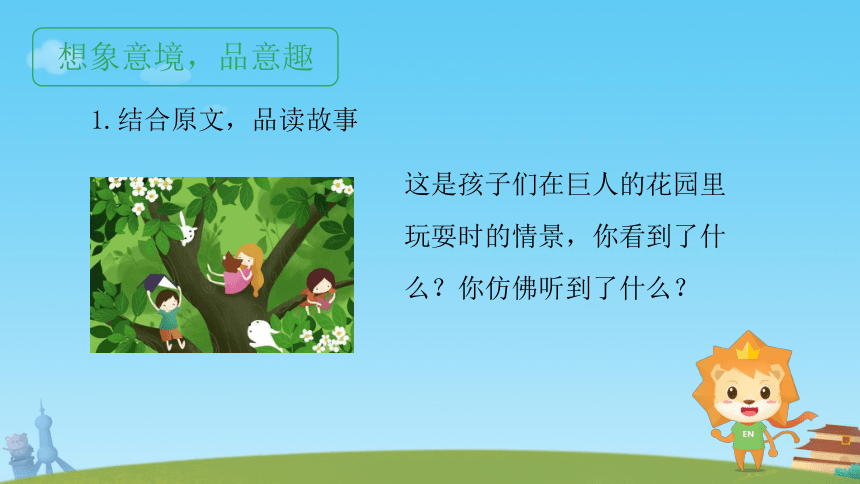 想象意境，品意趣

1. 结合原文，品读故事

这是孩子们在巨人的花园里玩耍时的情景，你看到了什么？你仿佛听到了什么？

EN